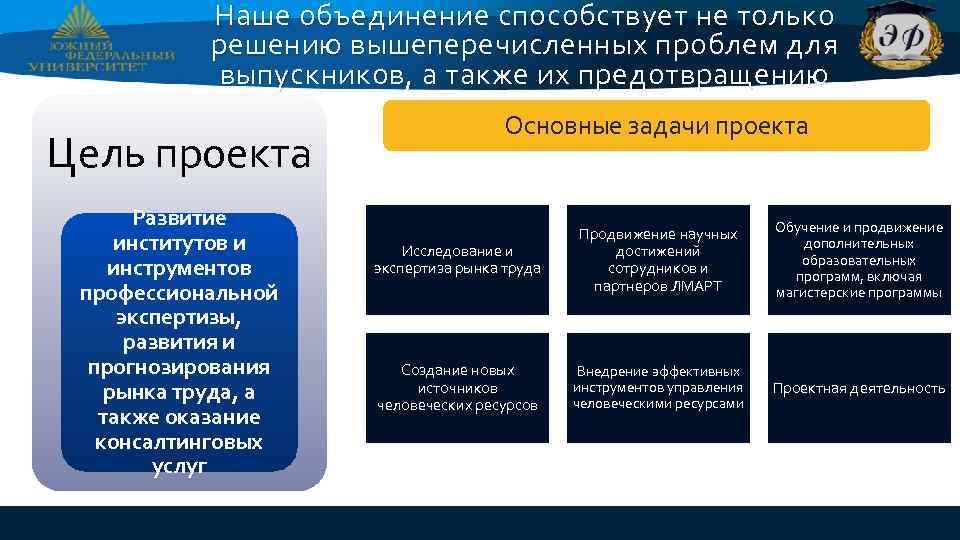 ЮЖНЫЙ ФЕДЕРАЛЬНЫЙ УНИВЕРСИТЕТ

Наше объединение способствует не только решению вышеперечисленных проблем для выпускников, а также их предотвращению

ЭФ

Цель проекта

Развитие институтов и инструментов профессиональной экспертизы, развития и прогнозирования рынка труда, а также оказание консалтинговых услуг

Основные задачи проекта

Исследование и экспертиза рынка труда

Продвижение научных достижений сотрудников и партнеров ЛМАРТ

Обучение и продвижение дополнительных образовательных программ, включая магистерские программы

Создание новых источников человеческих ресурсов

Внедрение эффективных инструментов управления человеческими ресурсами

Проектная деятельность